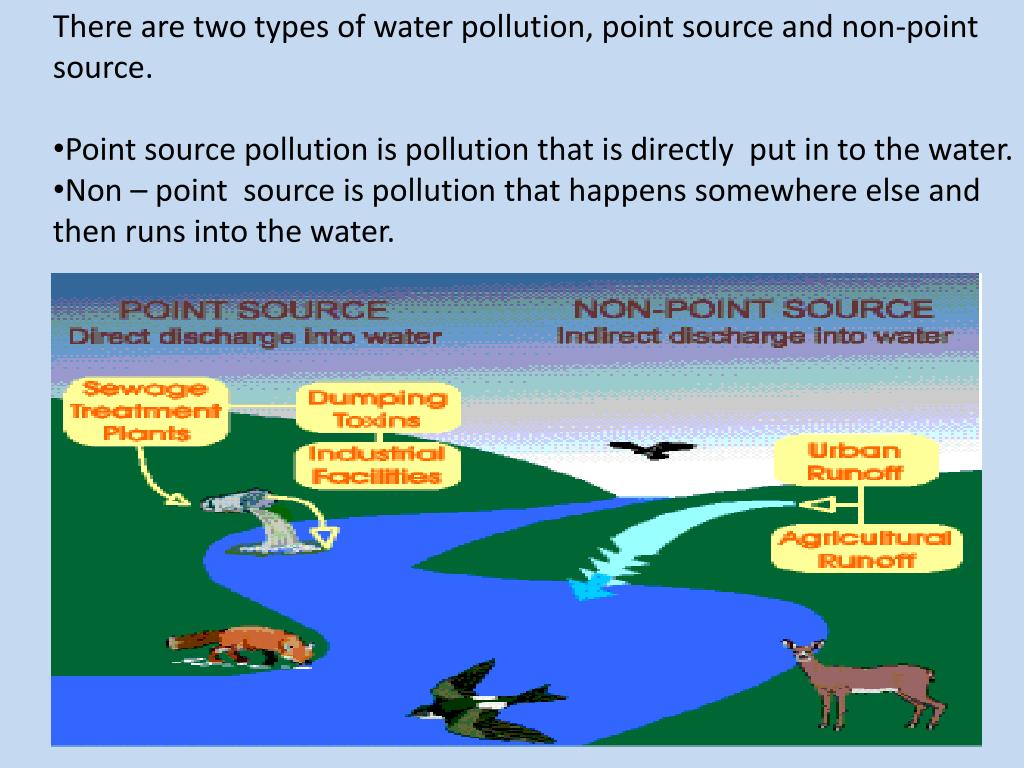 There are two types of water pollution, point source and non-point source.

•Point source pollution is pollution that is directly put in to the water.
•Non – point source is pollution that happens somewhere else and then runs into the water.

POINT SOURCE
Direct discharge into water

NON-POINT SOURCE
Indirect discharge into water

Sewage Treatment Plants

Dumping Toxins

Industrial Facilities

Urban Runoff

Agricultural Runoff